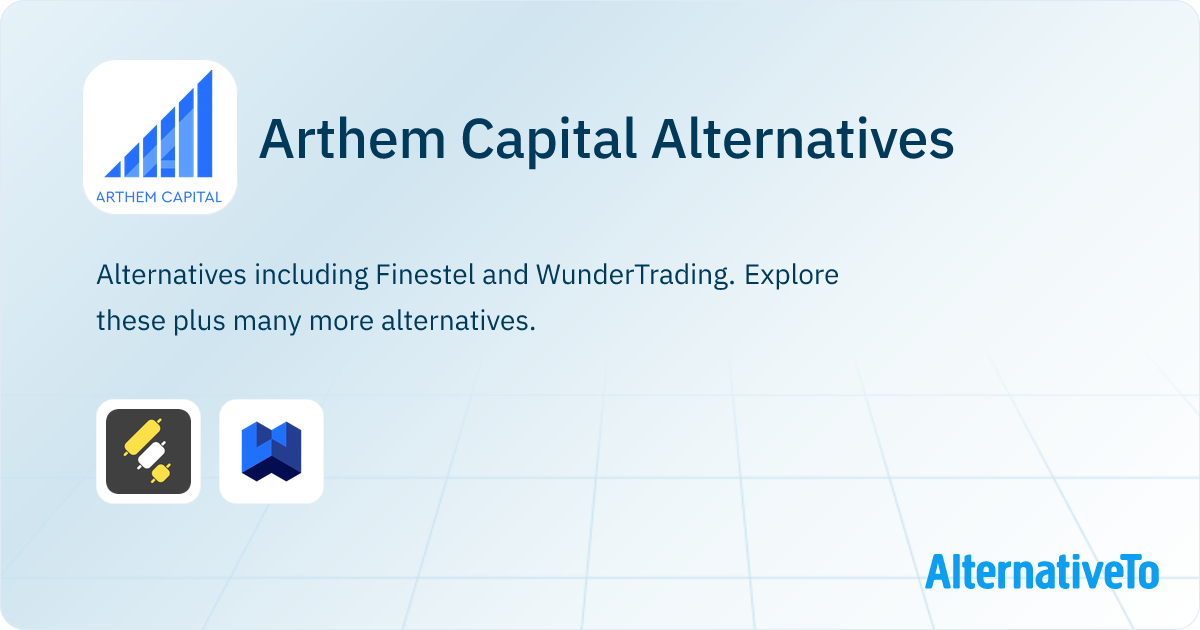 ARTHEM CAPITAL

Arthem Capital Alternatives

Alternatives including Finestel and WunderTrading. Explore these plus many more alternatives.

AlternativeTo